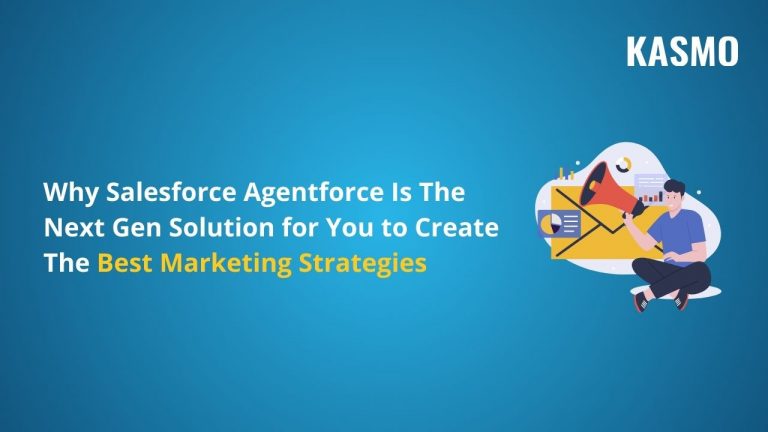 KASMO

Why Salesforce Agentforce Is The Next Gen Solution for You to Create The Best Marketing Strategies